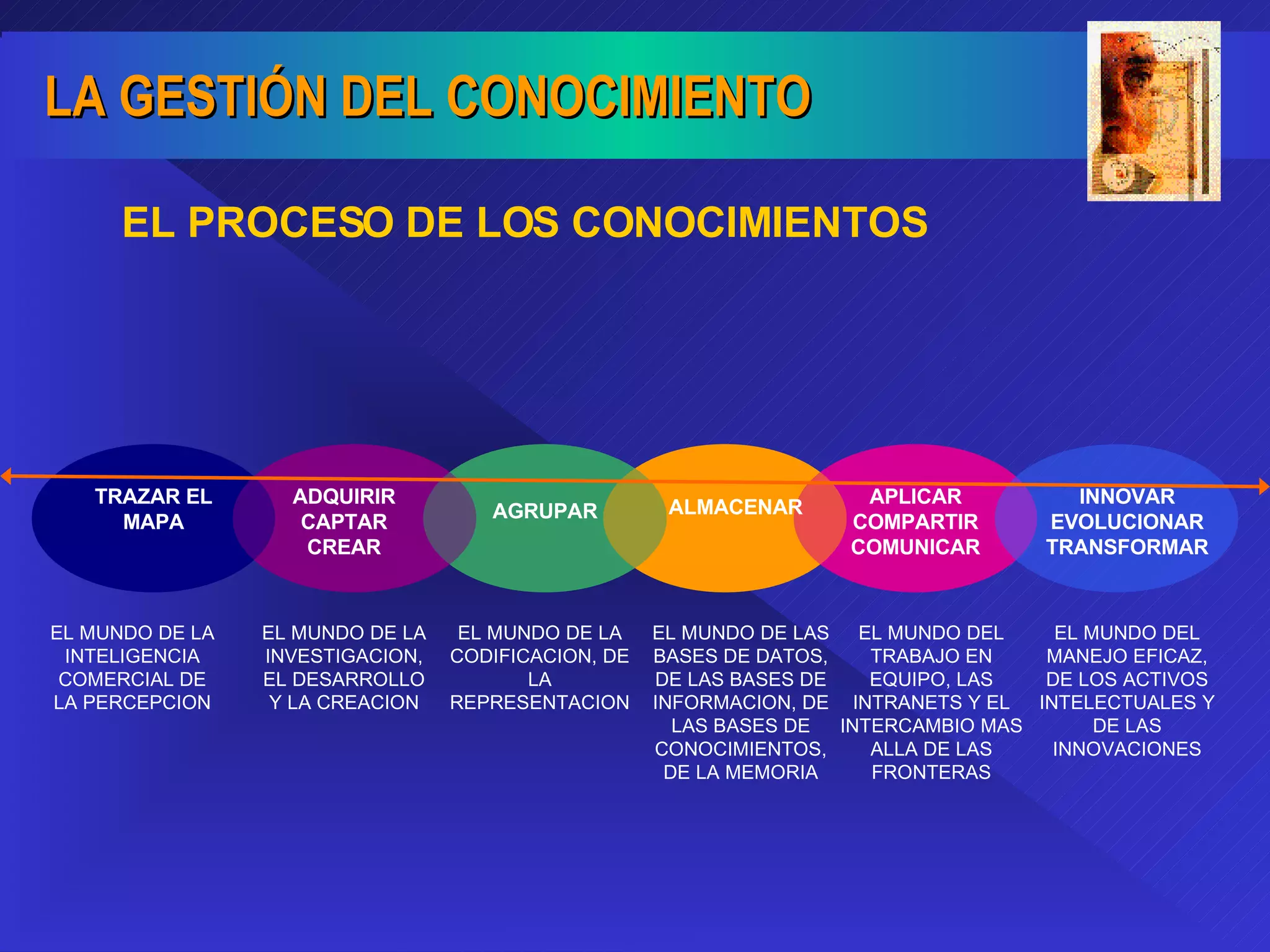 LA GESTIÓN DEL CONOCIMIENTO

EL PROCESO DE LOS CONOCIMIENTOS

TRAZAR EL MAPA

ADQUIRIR CAPTAR CREAR

AGRUPAR

ALMACENAR

APLICAR COMPARTIR COMUNICAR

INNOVAR EVOLUCIONAR TRANSFORMAR

EL MUNDO DE LA INTELIGENCIA COMERCIAL DE LA PERCEPCION

EL MUNDO DE LA INVESTIGACION, EL DESARROLLO Y LA CREACION

EL MUNDO DE LA CODIFICACION, DE LA REPRESENTACION

EL MUNDO DE LAS BASES DE DATOS, DE LAS BASES DE INFORMACION, DE LAS BASES DE CONOCIMIENTOS, DE LA MEMORIA

EL MUNDO DEL TRABAJO EN EQUIPO, LAS INTRANETS Y EL INTERCAMBIO MAS ALLA DE LAS FRONTERAS

EL MUNDO DEL MANEJO EFICAZ, DE LOS ACTIVOS INTELECTUALES Y DE LAS INNOVACIONES